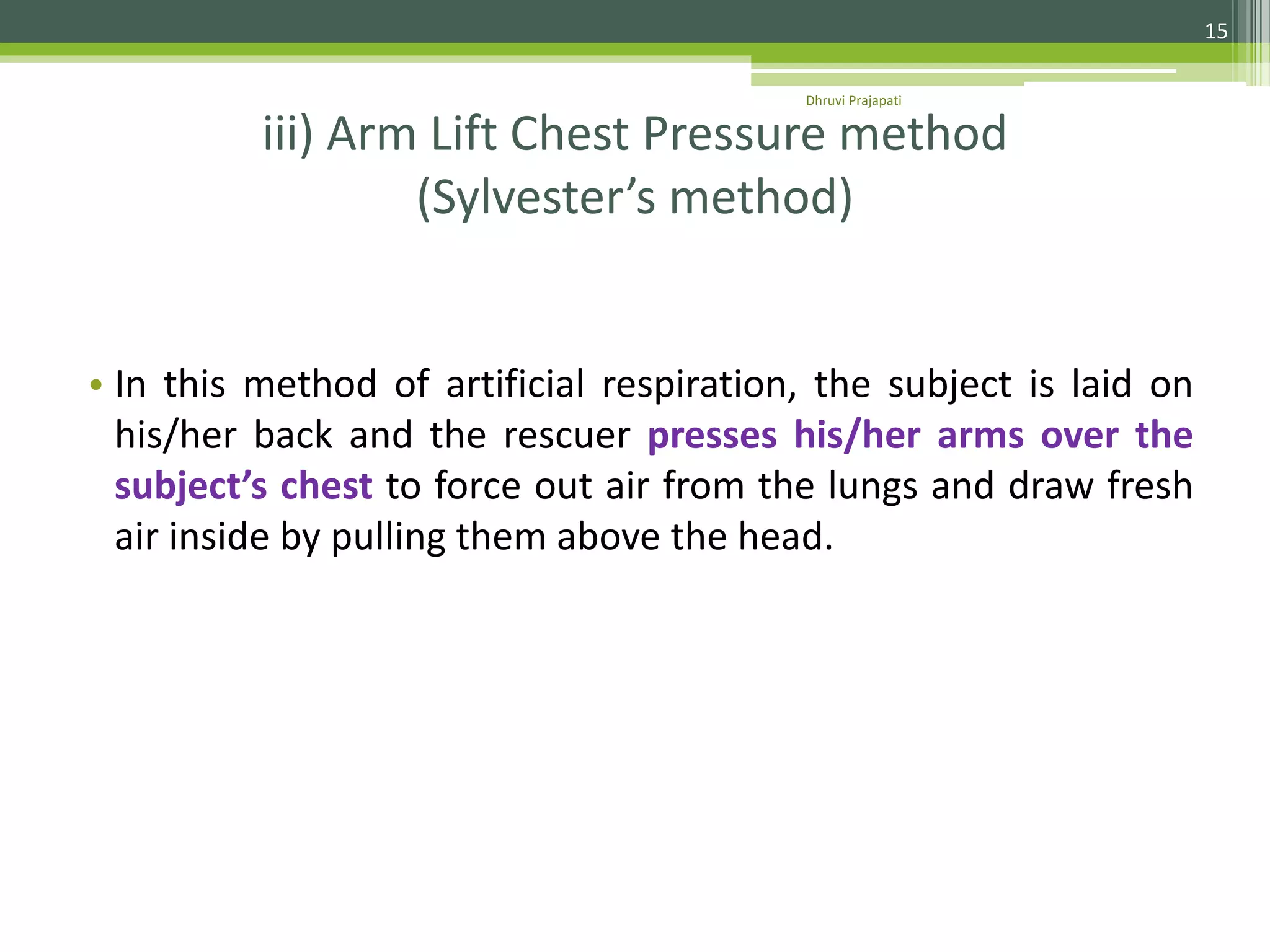 15

Dhruvi Prajapati

iii) Arm Lift Chest Pressure method (Sylvester’s method)

• In this method of artificial respiration, the subject is laid on his/her back and the rescuer presses his/her arms over the subject’s chest to force out air from the lungs and draw fresh air inside by pulling them above the head.